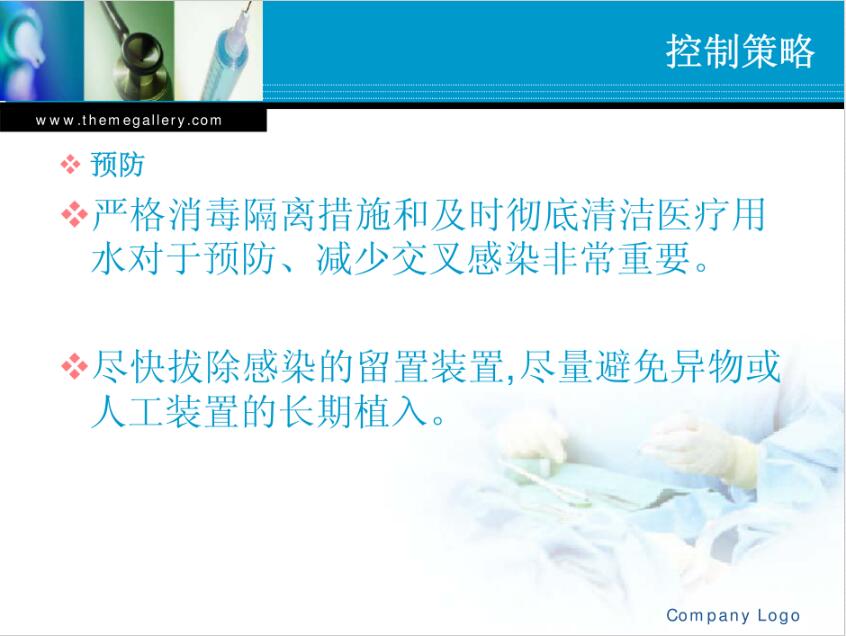 控制策略

www.themegallery.com

❖ 预防

❖ 严格消毒隔离措施和及时彻底清洁医疗用水对于预防、减少交叉感染非常重要。

❖ 尽快拔除感染的留置装置,尽量避免异物或人工装置的长期植入。

Company Logo